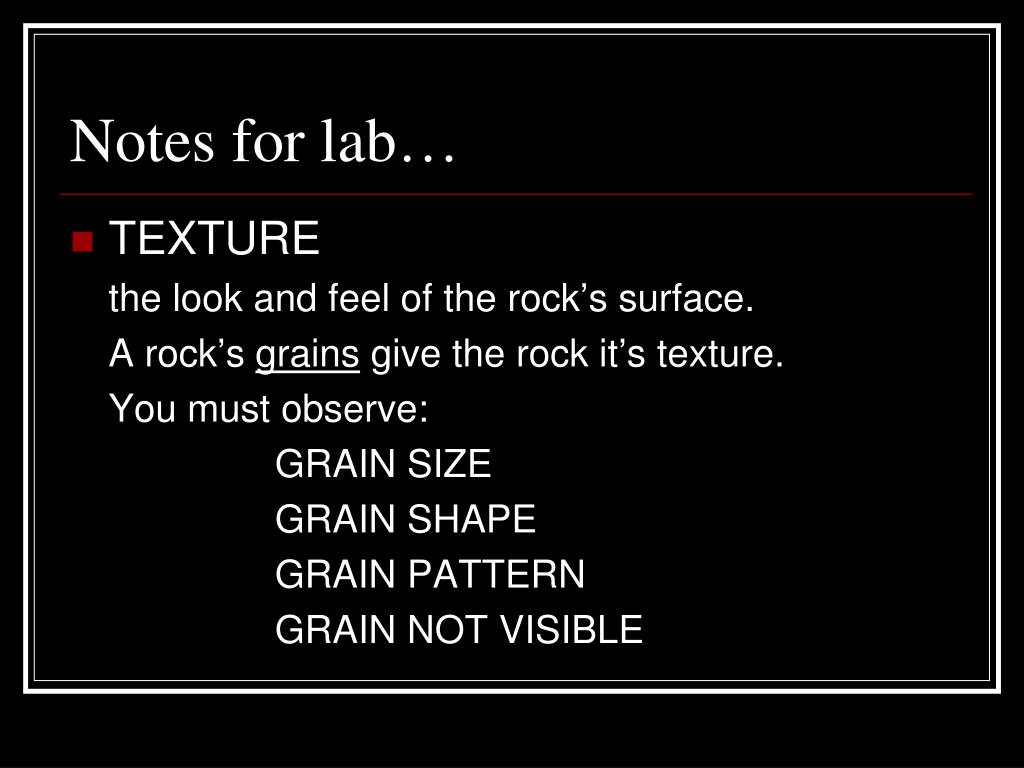 Notes for lab…

TEXTURE

the look and feel of the rock’s surface.

A rock’s grains give the rock it’s texture.

You must observe:

GRAIN SIZE

GRAIN SHAPE

GRAIN PATTERN

GRAIN NOT VISIBLE